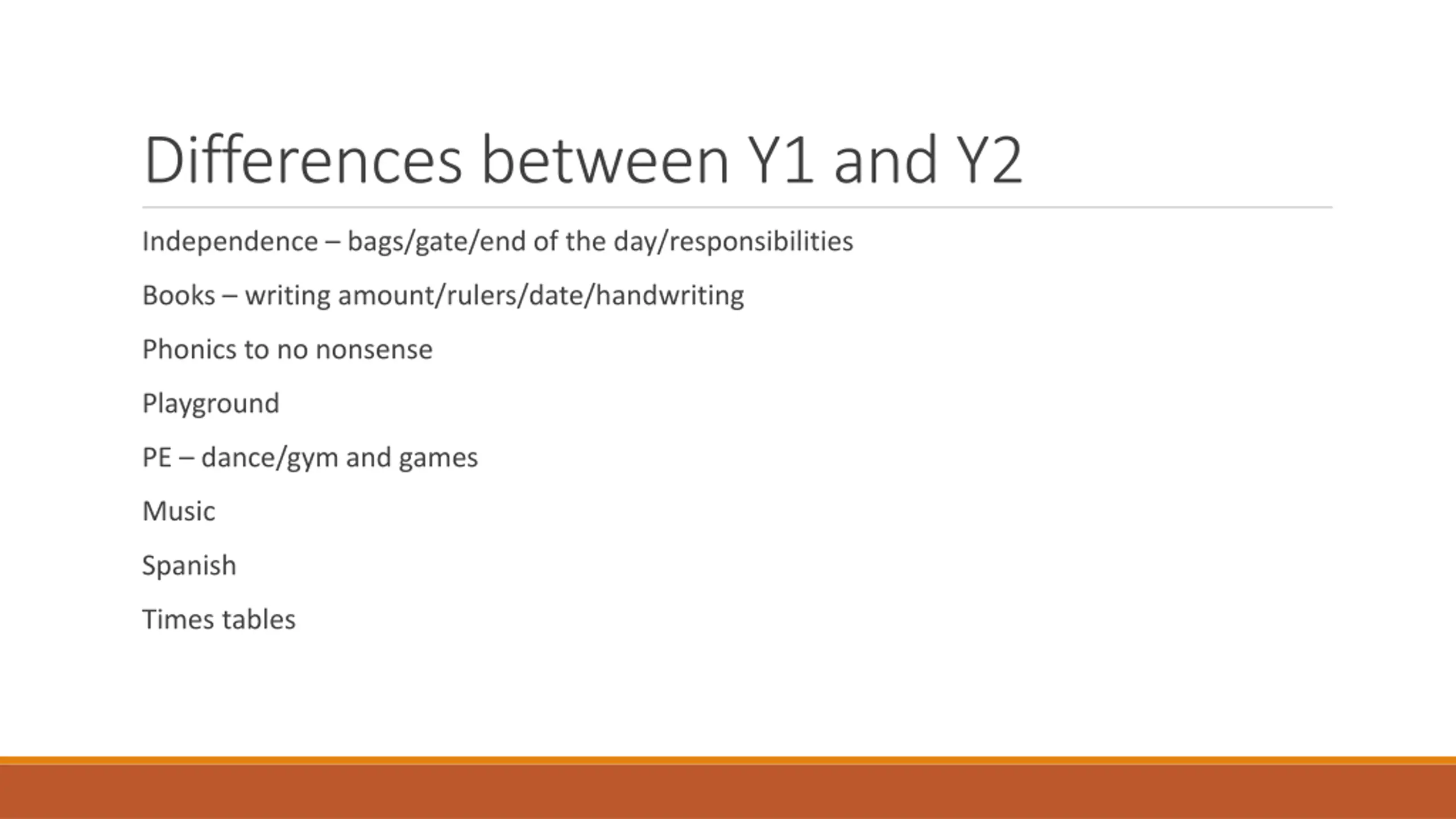 Differences between Y1 and Y2

Independence – bags/gate/end of the day/responsibilities

Books – writing amount/rulers/date/handwriting

Phonics to no nonsense

Playground

PE – dance/gym and games

Music

Spanish

Times tables